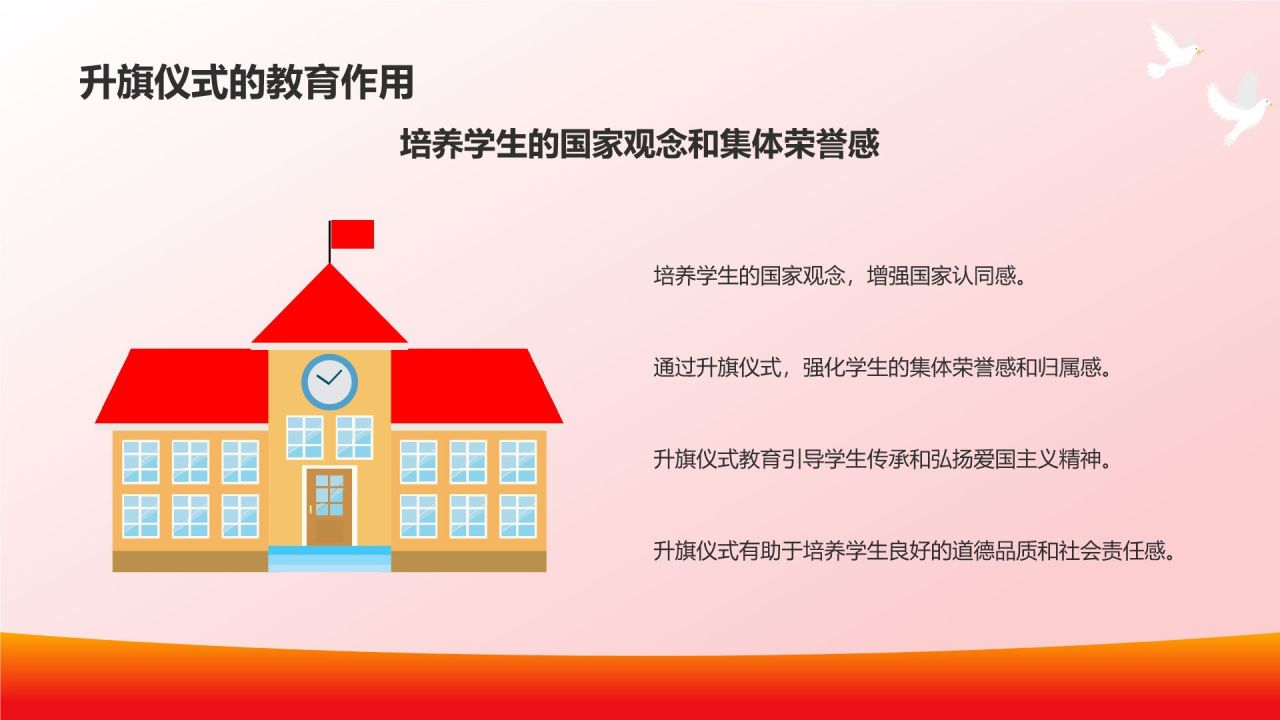 升旗仪式的教育作用

培养学生的国家观念和集体荣誉感

培养学生的国家观念，增强国家认同感。

通过升旗仪式，强化学生的集体荣誉感和归属感。

升旗仪式教育引导学生传承和弘扬爱国主义精神。

升旗仪式有助于培养学生良好的道德品质和社会责任感。